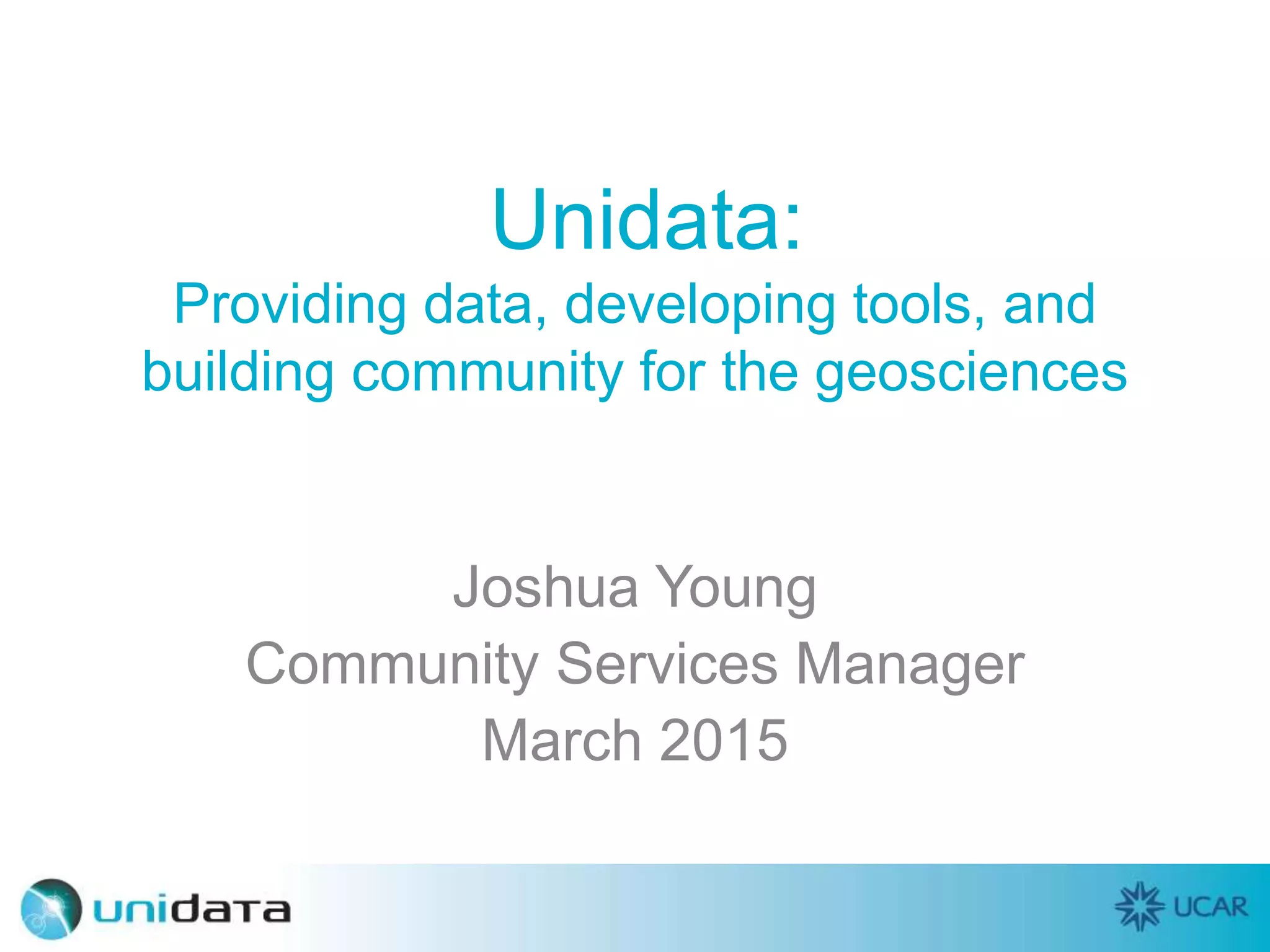 Unidata:
Providing data, developing tools, and building community for the geosciences

Joshua Young
Community Services Manager
March 2015

unidata

UCAR